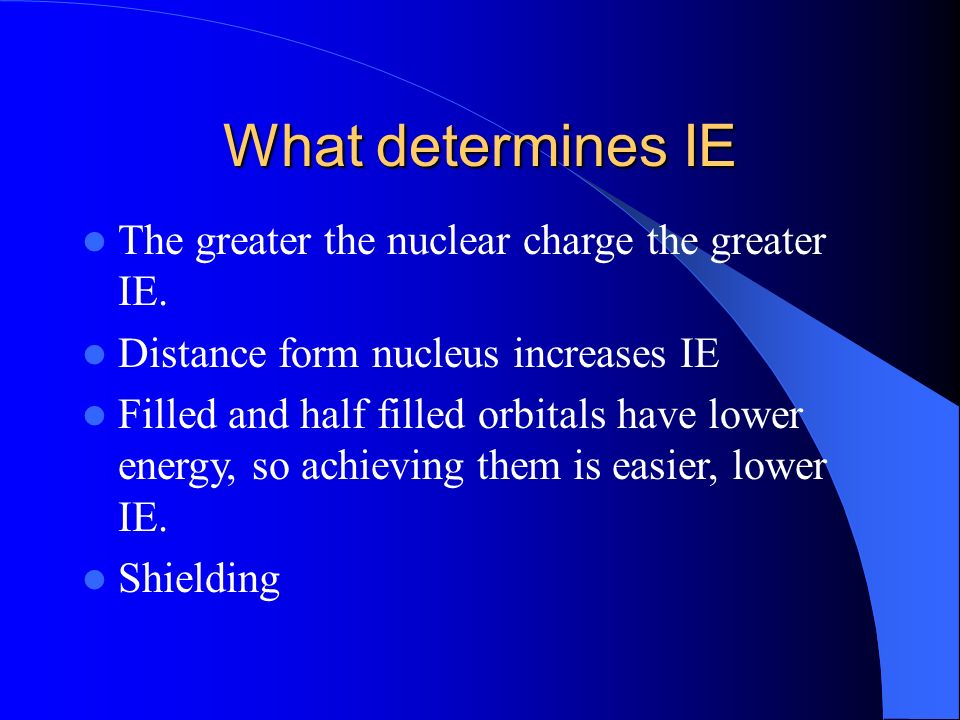 What determines IE

- The greater the nuclear charge the greater IE.
- Distance form nucleus increases IE
- Filled and half filled orbitals have lower energy, so achieving them is easier, lower IE.
- Shielding